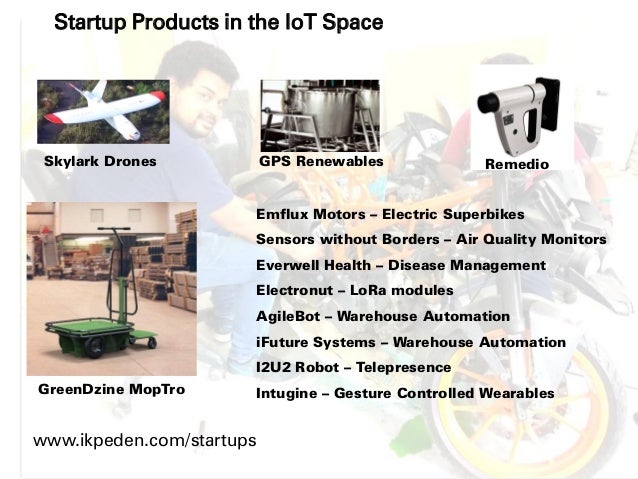 Startup Products in the IoT Space

Skylark Drones

GPS Renewables

Remedio

GreenDzine MopTro

Emflux Motors – Electric Superbikes
Sensors without Borders – Air Quality Monitors
Everwell Health – Disease Management
Electronut – LoRa modules
AgileBot – Warehouse Automation
iFuture Systems – Warehouse Automation
I2U2 Robot – Telepresence
Intugine – Gesture Controlled Wearables

www.ikpeden.com/startups